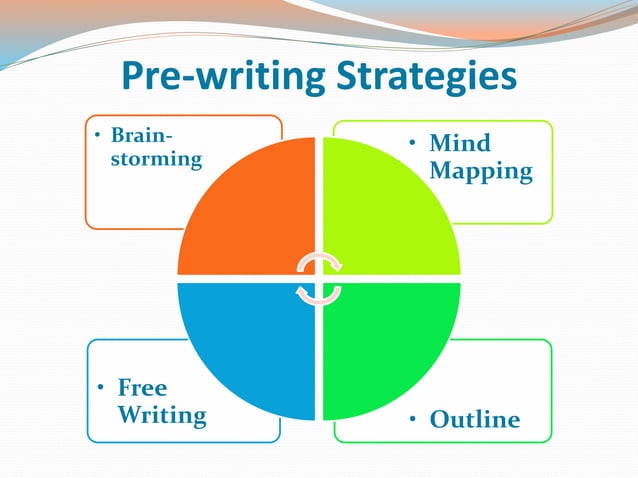 Pre-writing Strategies

• Brainstorming

• Mind Mapping

• Free Writing

• Outline